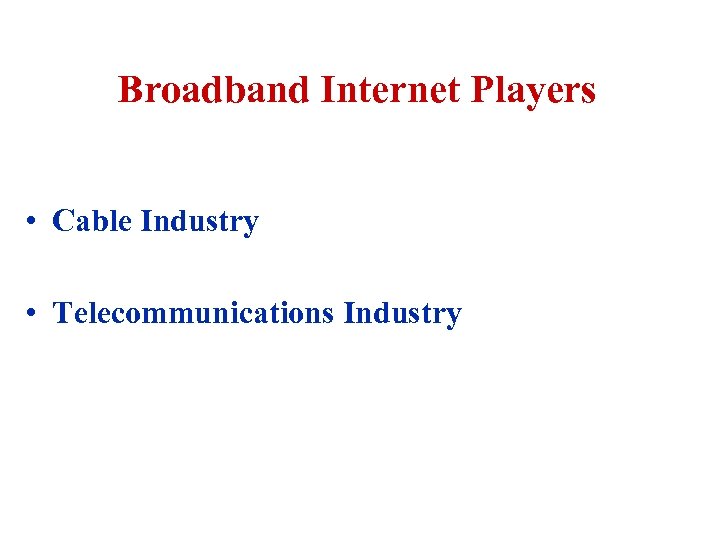 Broadband Internet Players

• Cable Industry

• Telecommunications Industry